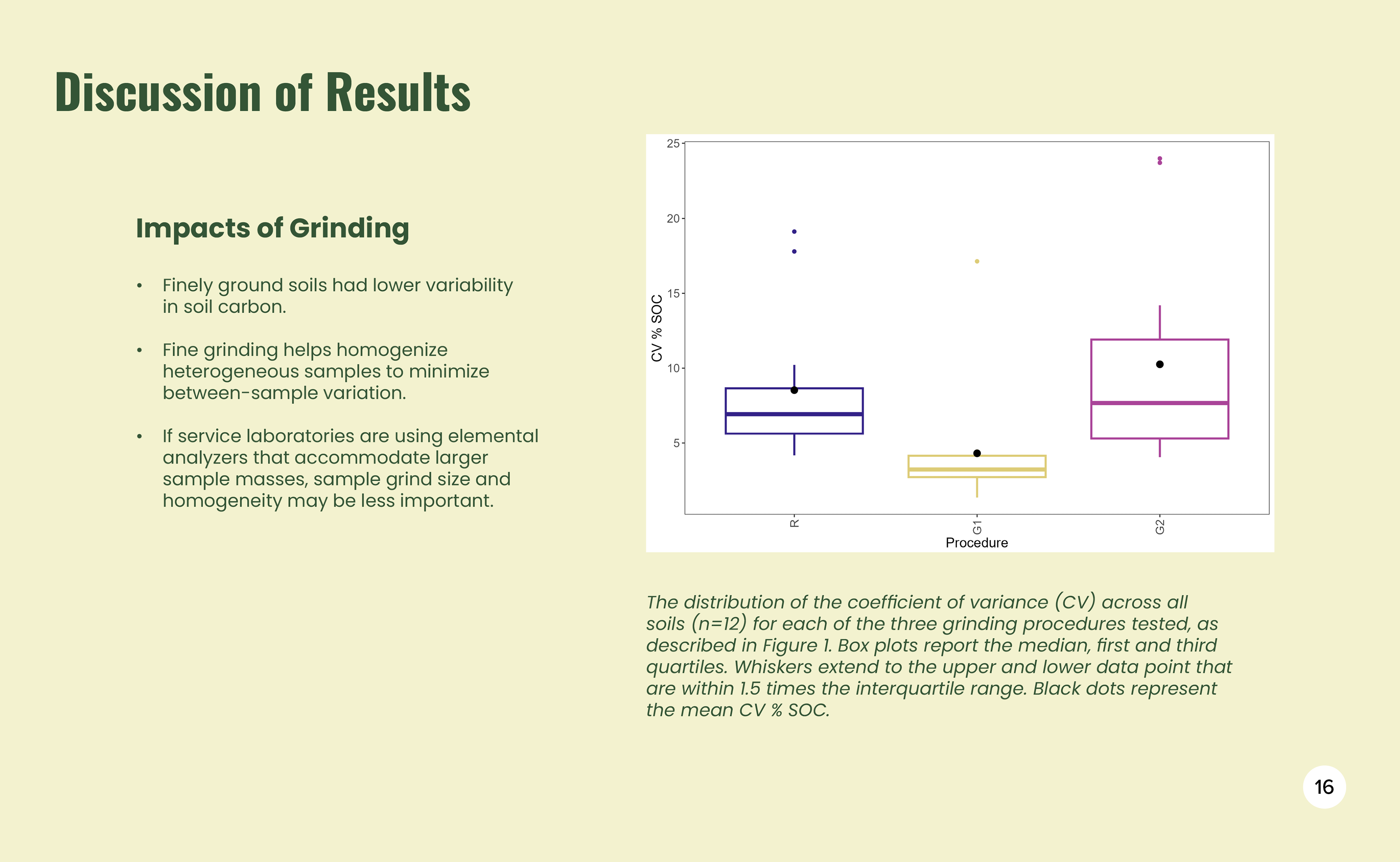 Discussion of Results

Impacts of Grinding

• Finely ground soils had lower variability in soil carbon.

• Fine grinding helps homogenize heterogeneous samples to minimize between-sample variation.

• If service laboratories are using elemental analyzers that accommodate larger sample masses, sample grind size and homogeneity may be less important.

25
20
15
10
5
CV % SOC
R
G1
G2
Procedure

The distribution of the coefficient of variance (CV) across all soils (n=12) for each of the three grinding procedures tested, as described in Figure 1. Box plots report the median, first and third quartiles. Whiskers extend to the upper and lower data point that are within 1.5 times the interquartile range. Black dots represent the mean CV % SOC.

16